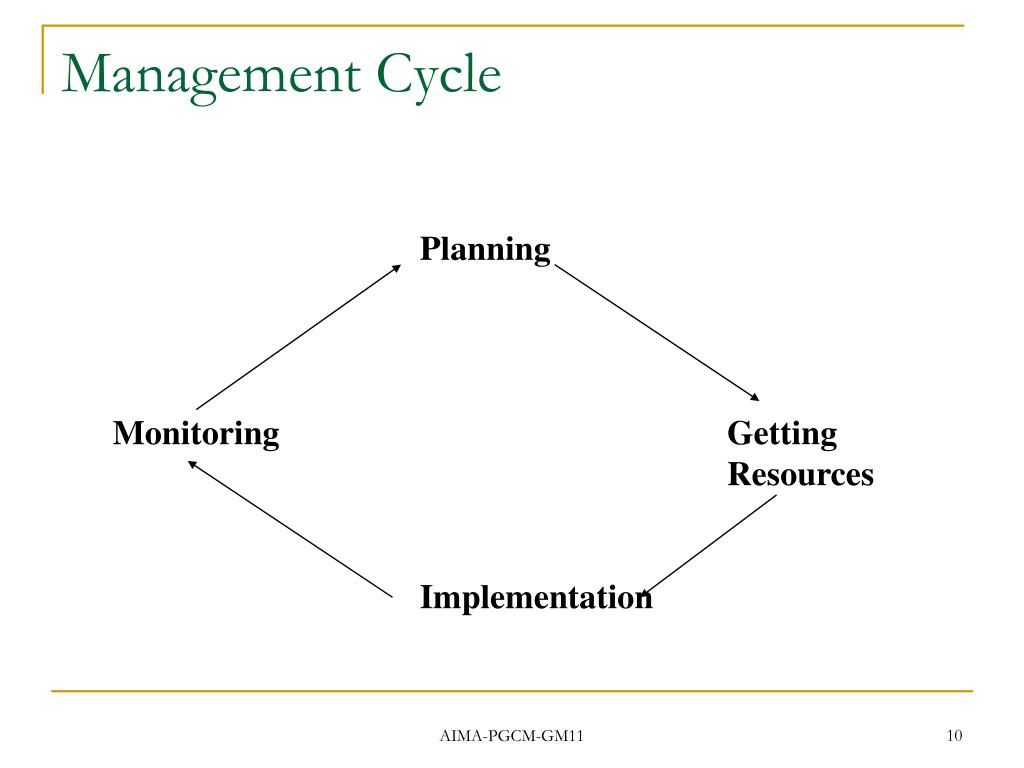 Management Cycle

Planning

Monitoring

Getting Resources

Implementation

AIMA-PGCM-GM11

10